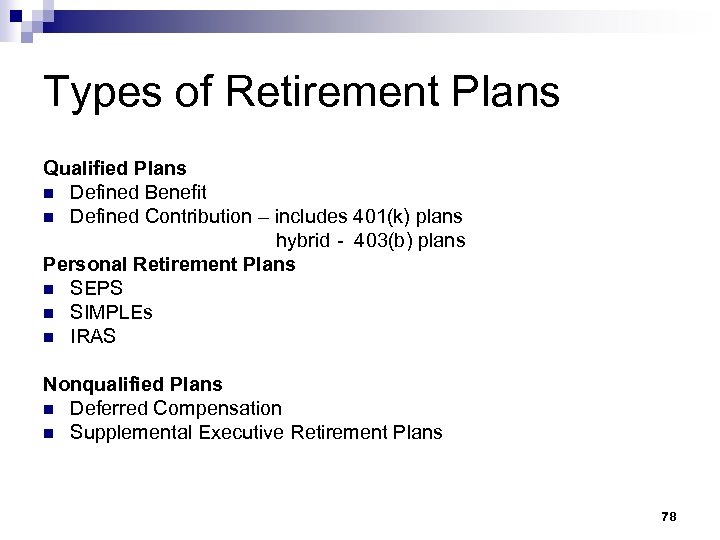 Types of Retirement Plans

Qualified Plans
- Defined Benefit
- Defined Contribution – includes 401(k) plans
hybrid - 403(b) plans

Personal Retirement Plans
- SEPS
- SIMPLEs
- IRAS

Nonqualified Plans
- Deferred Compensation
- Supplemental Executive Retirement Plans

78